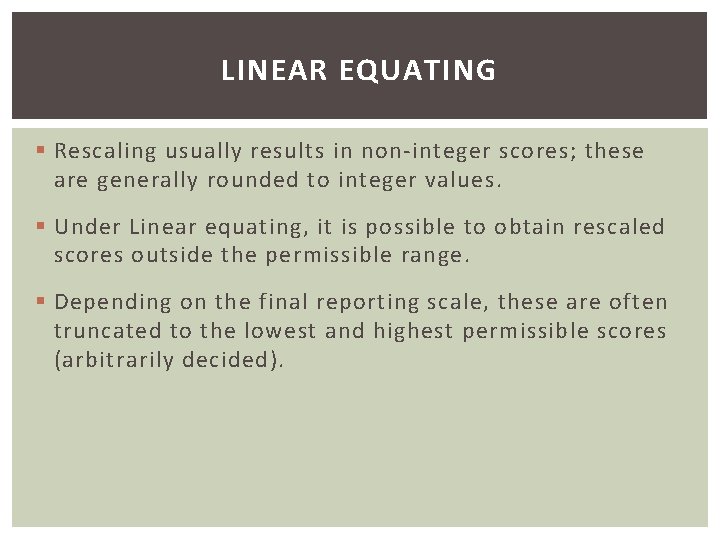 LINEAR EQUATING

▪ Rescaling usually results in non-integer scores; these are generally rounded to integer values.

▪ Under Linear equating, it is possible to obtain rescaled scores outside the permissible range.

▪ Depending on the final reporting scale, these are often truncated to the lowest and highest permissible scores (arbitrarily decided).